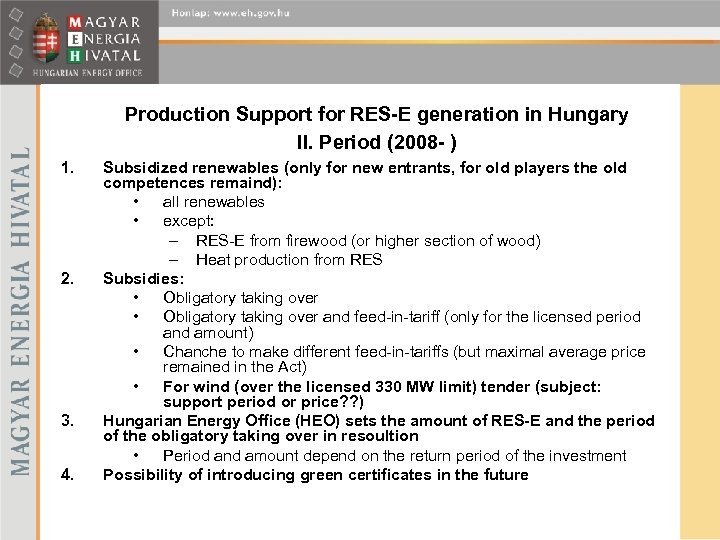 MAGYAR ENERGIA HIVATAL
HUNGARIAN ENERGY OFFICE

Honlap: www.eh.gov.hu

MAGYAR ENERGIA HIVATAL

Production Support for RES-E generation in Hungary
II. Period (2008- )

1. Subsidized renewables (only for new entrants, for old players the old competences remaind):
• all renewables
• except:
– RES-E from firewood (or higher section of wood)
– Heat production from RES
2. Subsidies:
• Obligatory taking over
• Obligatory taking over and feed-in-tariff (only for the licensed period and amount)
• Chanche to make different feed-in-tariffs (but maximal average price remained in the Act)
• For wind (over the licensed 330 MW limit) tender (subject: support period or price??)
3. Hungarian Energy Office (HEO) sets the amount of RES-E and the period of the obligatory taking over in resoultion
• Period and amount depend on the return period of the investment
4. Possibility of introducing green certificates in the future